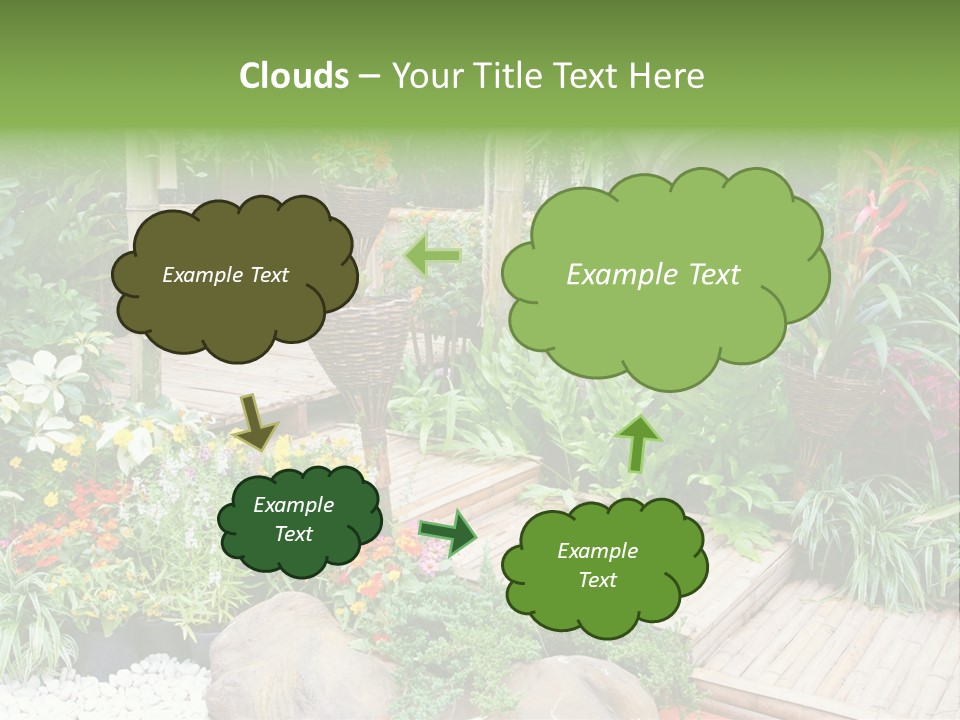 Clouds – Your Title Text Here

Example Text

Example Text

Example Text

Example Text